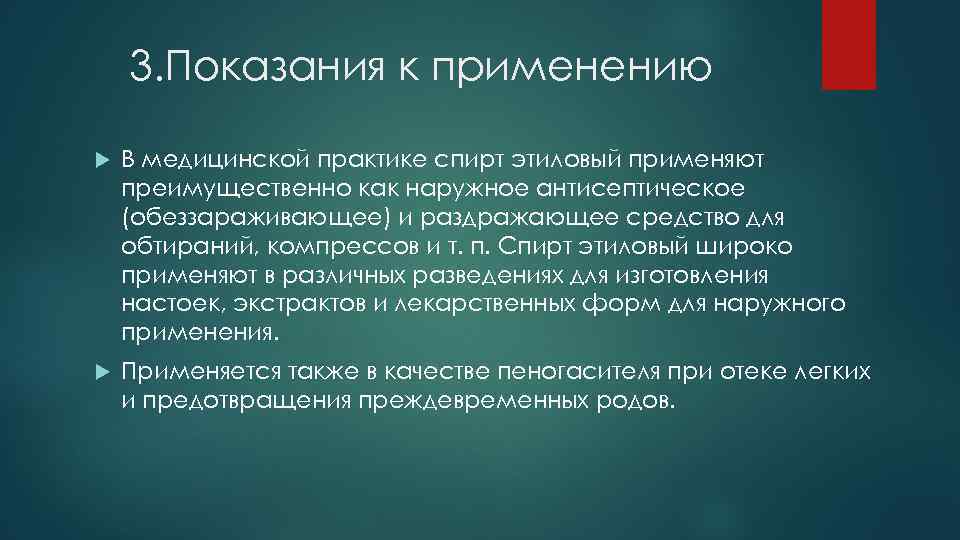 3.Показания к применению

В медицинской практике спирт этиловый применяют преимущественно как наружное антисептическое (обеззараживающее) и раздражающее средство для обтираний, компрессов и т. п. Спирт этиловый широко применяют в различных разведениях для изготовления настоек, экстрактов и лекарственных форм для наружного применения.

Применяется также в качестве пеногасителя при отеке легких и предотвращения преждевременных родов.